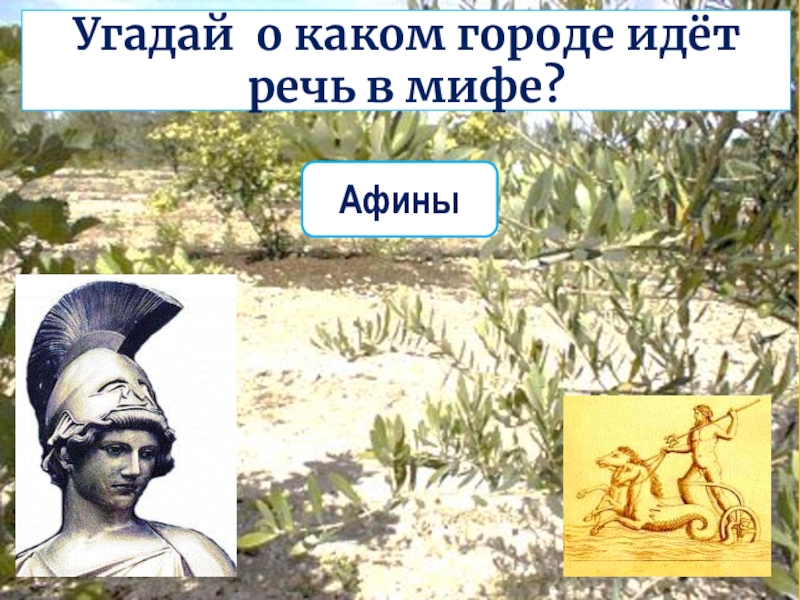 Угадай  о каком городе идёт речь в мифе?

Афины